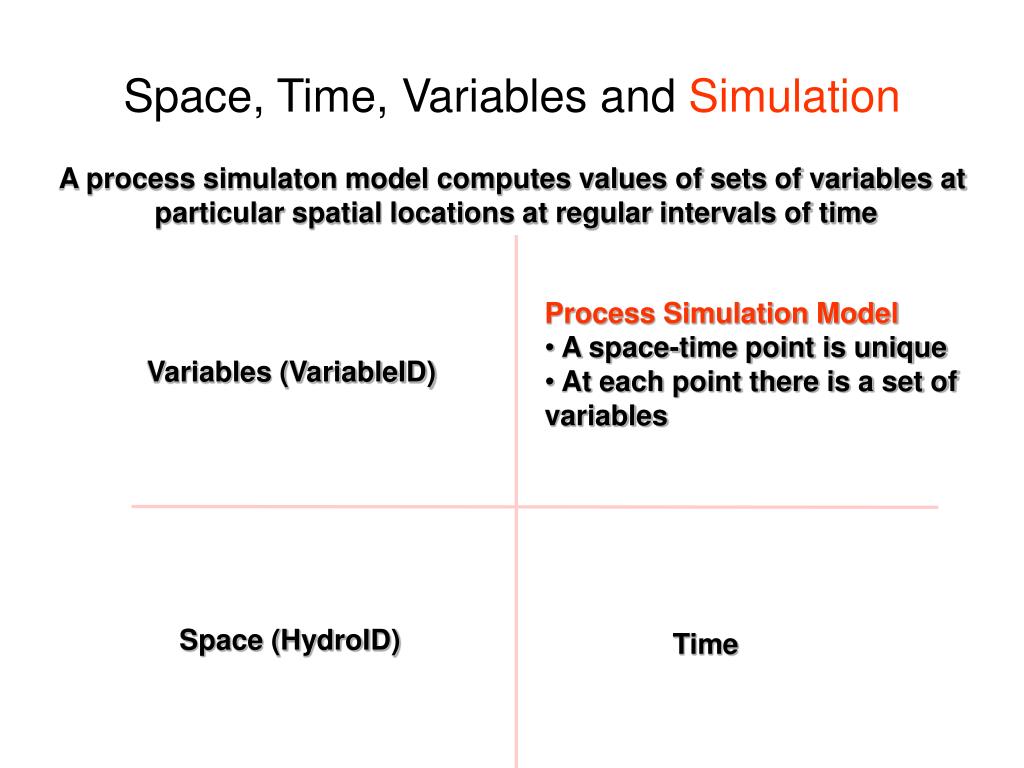 Space, Time, Variables and Simulation

A process simulaton model computes values of sets of variables at particular spatial locations at regular intervals of time

Variables (VariableID)

Process Simulation Model
• A space-time point is unique
• At each point there is a set of variables

Space (HydroID)

Time